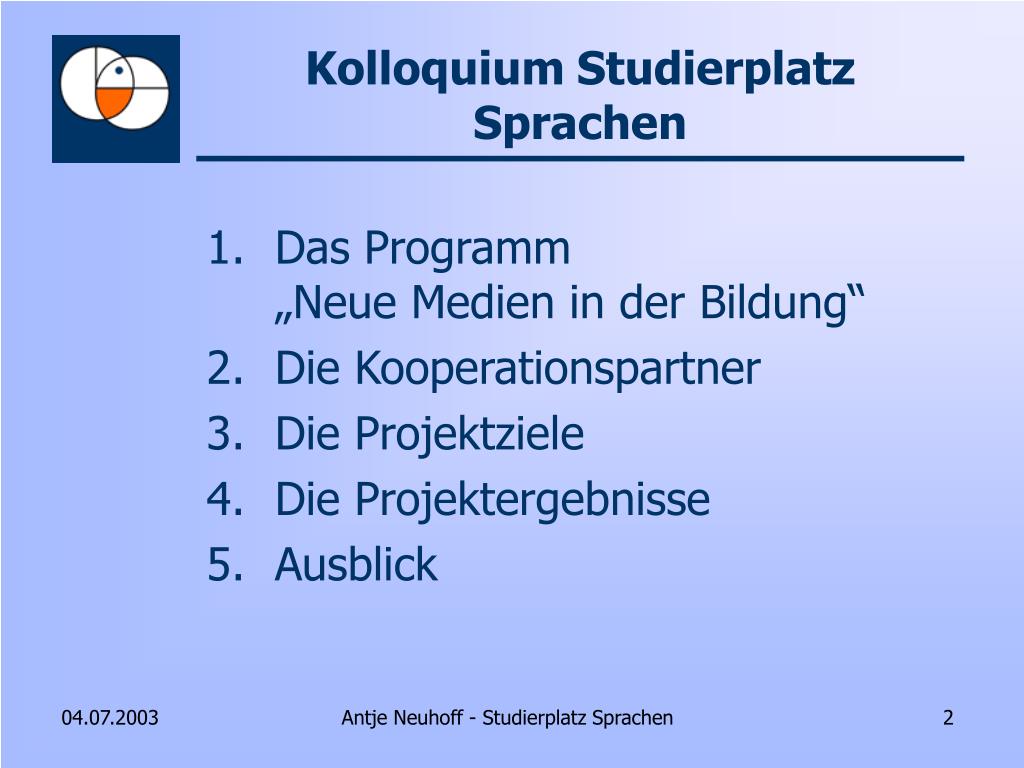 Kolloquium Studierplatz Sprachen

1. Das Programm „Neue Medien in der Bildung“
2. Die Kooperationspartner
3. Die Projektziele
4. Die Projektergebnisse
5. Ausblick

04.07.2003

Antje Neuhoff - Studierplatz Sprachen

2